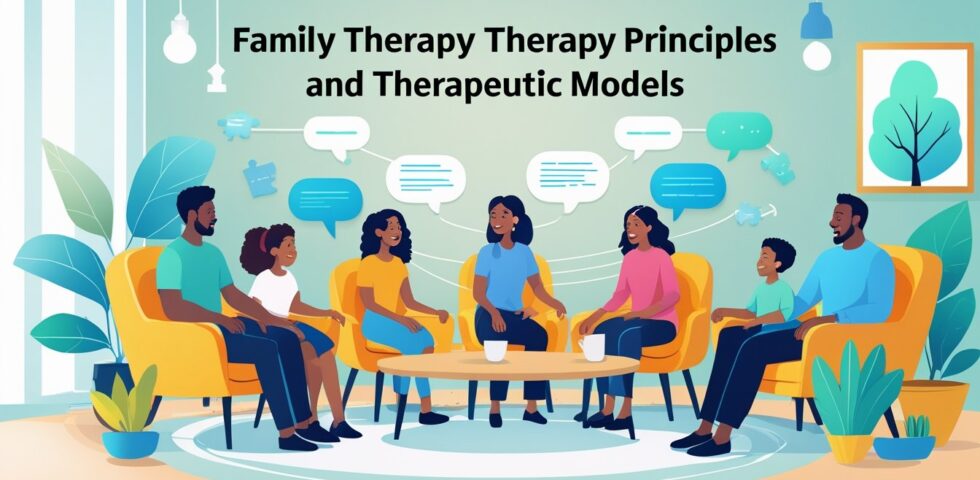 Family Therapy Therapy Principles and Therapeutic Models